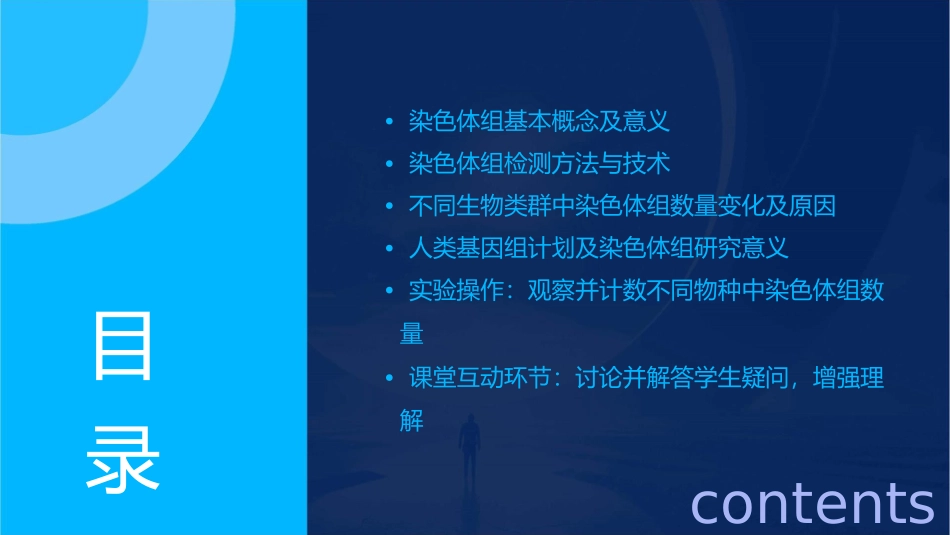 目录

• 染色体组基本概念及意义
• 染色体组检测方法与技术
• 不同生物类群中染色体组数量变化及原因
• 人类基因组计划及染色体组研究意义
• 实验操作：观察并计数不同物种中染色体组数量
• 课堂互动环节：讨论并解答学生疑问，增强理解

contents